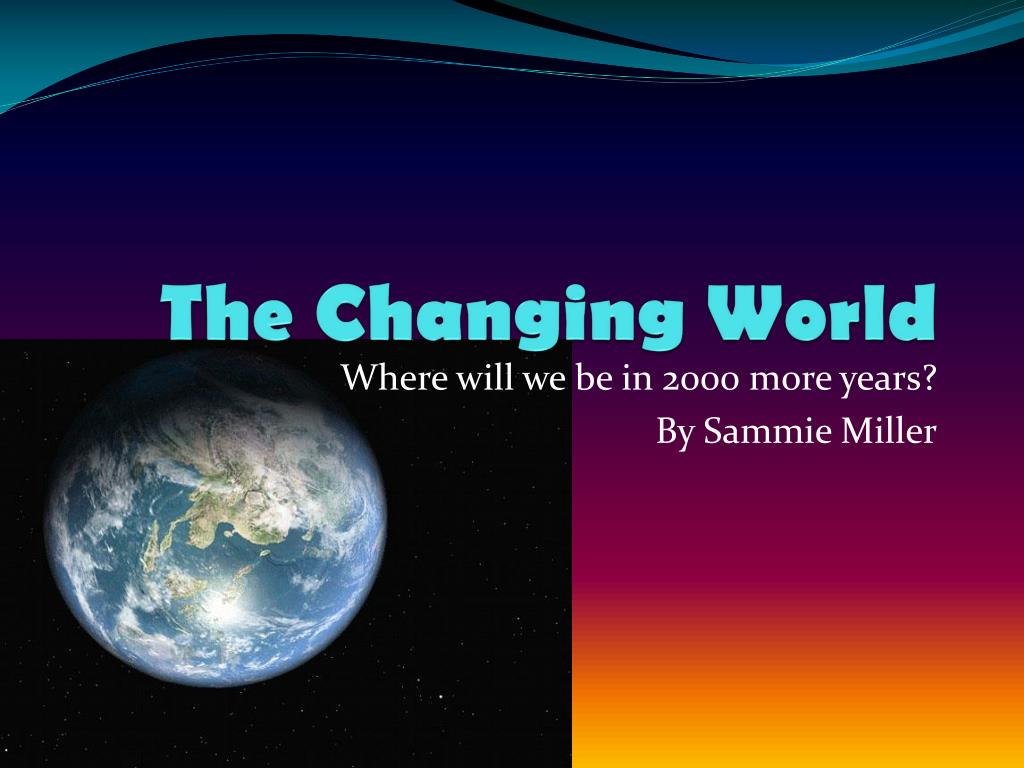 The Changing World

Where will we be in 2000 more years?

By Sammie Miller